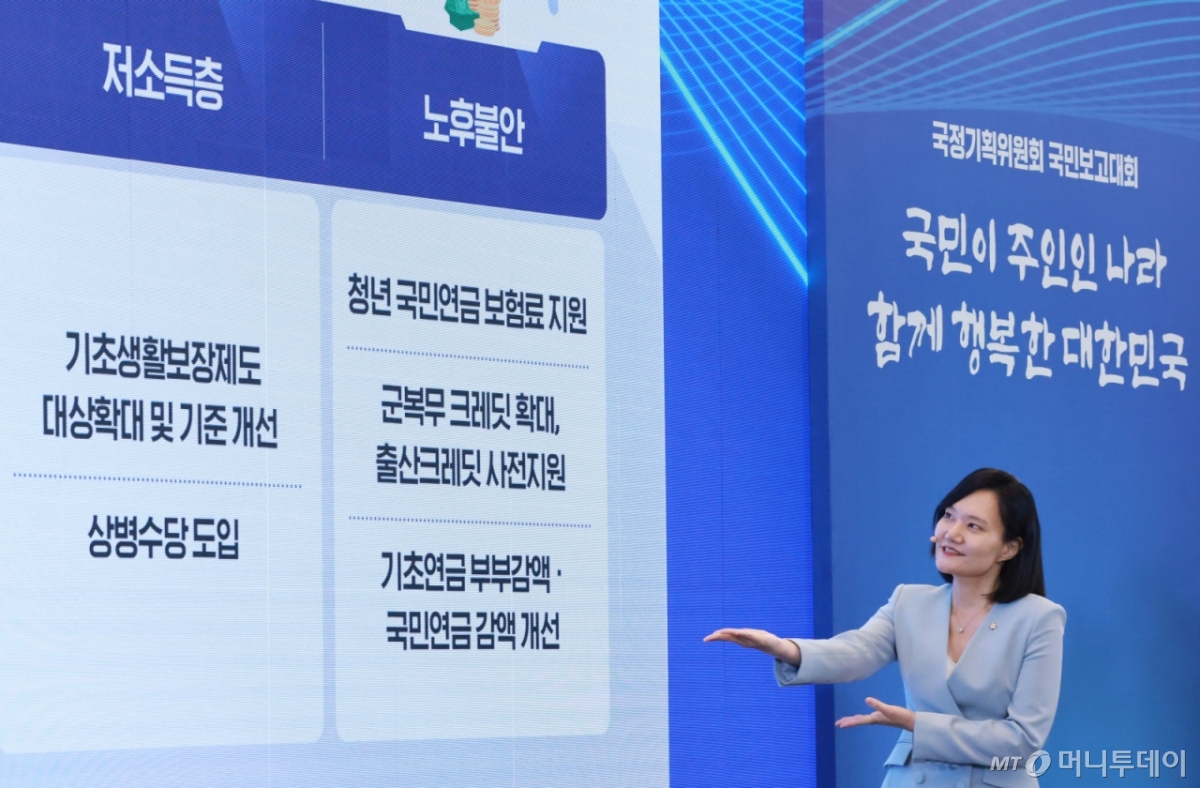 저소득층

기초생활보장제도 대상확대 및 기준 개선

상병수당 도입

노후불안

청년 국민연금 보험료 지원

군복무 크레딧 확대, 출산크레딧 사전지원

기초연금 부부감액 · 국민연금 감액 개선

국정기획위원회 국민보고대회

국민이 주인인 나라 함께 행복한 대한민국

MT 머니투데이